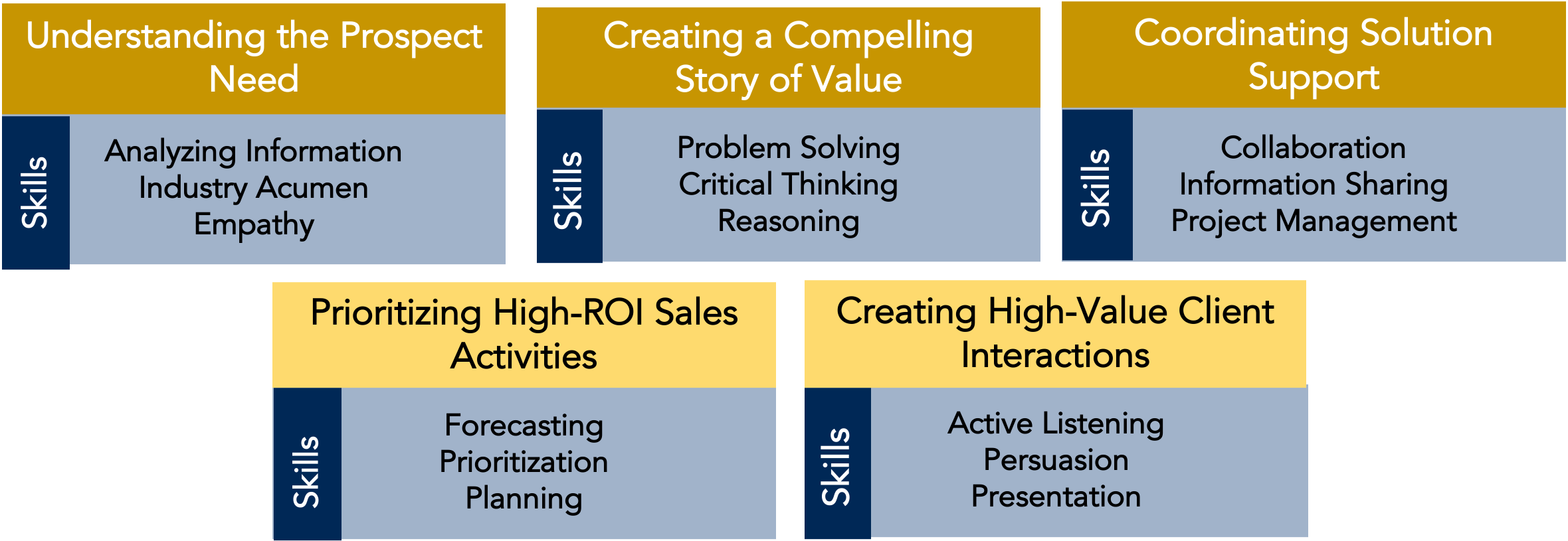 Understanding the Prospect Need

Skills

Analyzing Information
Industry Acumen
Empathy

Creating a Compelling Story of Value

Skills

Problem Solving
Critical Thinking
Reasoning

Coordinating Solution Support

Skills

Collaboration
Information Sharing
Project Management

Prioritizing High-ROI Sales Activities

Skills

Forecasting
Prioritization
Planning

Creating High-Value Client Interactions

Skills

Active Listening
Persuasion
Presentation